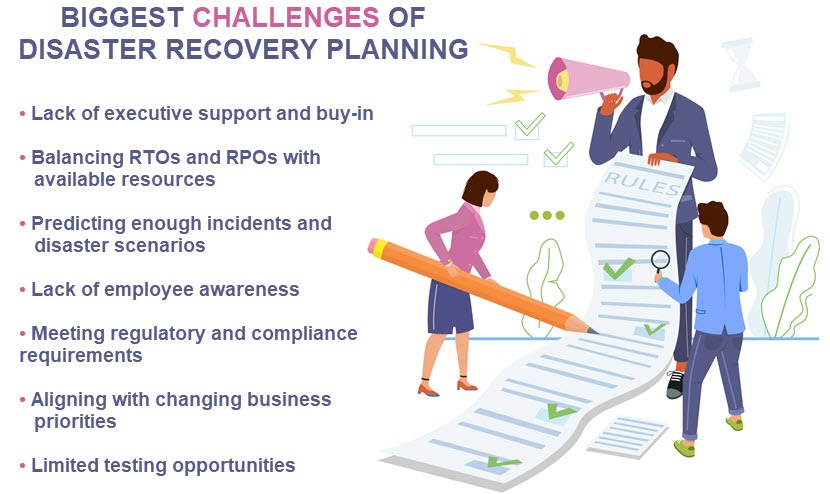 BIGGEST CHALLENGES OF DISASTER RECOVERY PLANNING

• Lack of executive support and buy-in

• Balancing RTOs and RPOs with available resources

• Predicting enough incidents and disaster scenarios

• Lack of employee awareness

• Meeting regulatory and compliance requirements

• Aligning with changing business priorities

• Limited testing opportunities

RULES